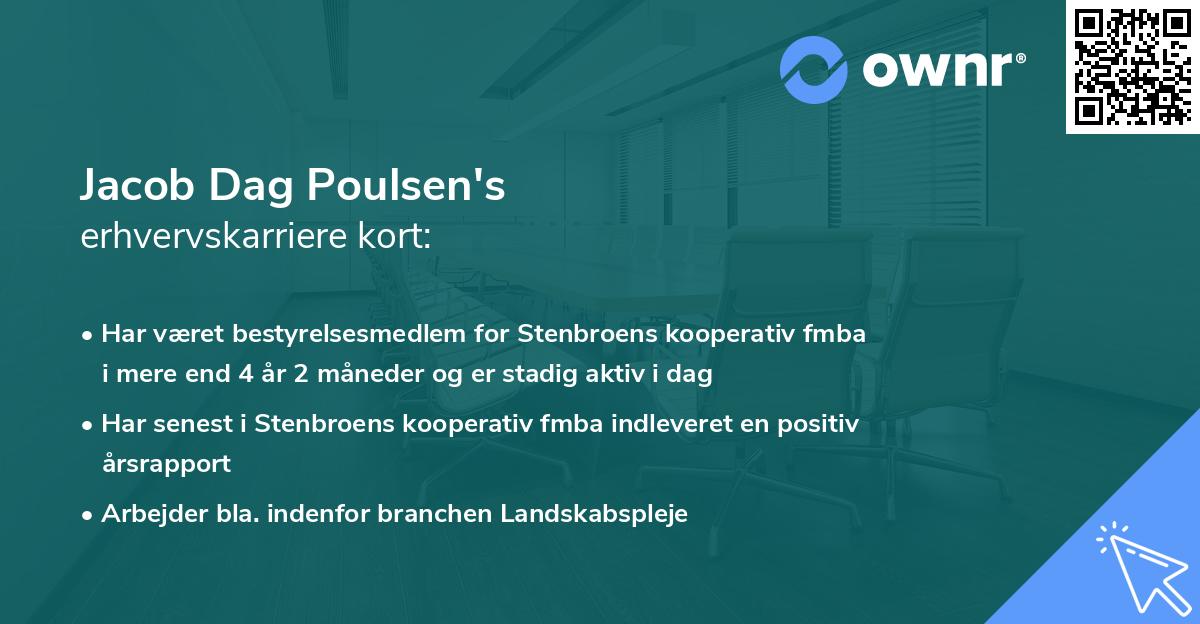 ownr®

Jacob Dag Poulsen's
erhvervskarriere kort:

• Har været bestyrelsesmedlem for Stenbroens kooperativ fmba i mere end 4 år 2 måneder og er stadig aktiv i dag

• Har senest i Stenbroens kooperativ fmba indleveret en positiv årsrapport

• Arbejder bla. indenfor branchen Landskabspleje